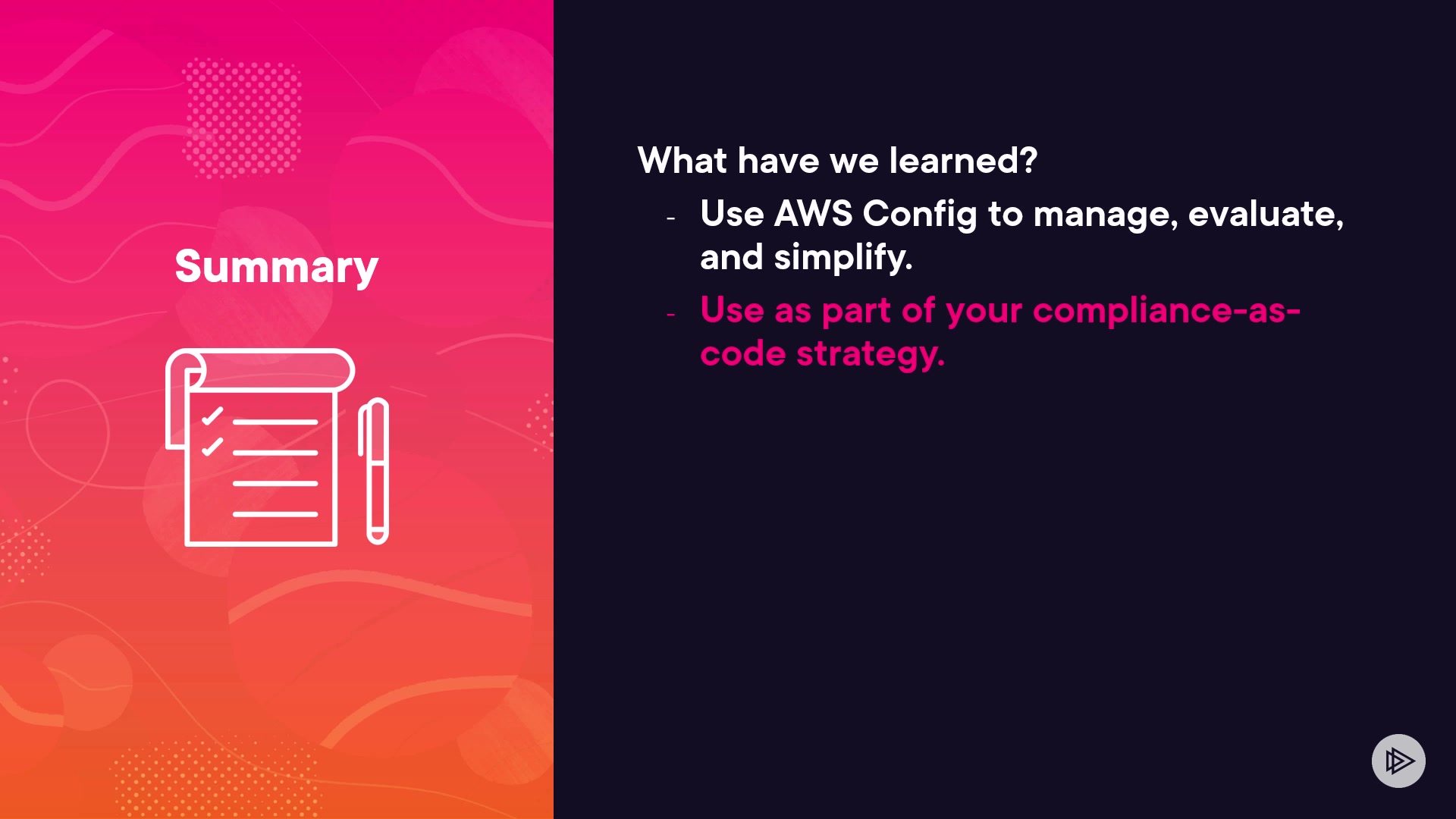 Summary

What have we learned?

- Use AWS Config to manage, evaluate, and simplify.

- Use as part of your compliance-as-code strategy.